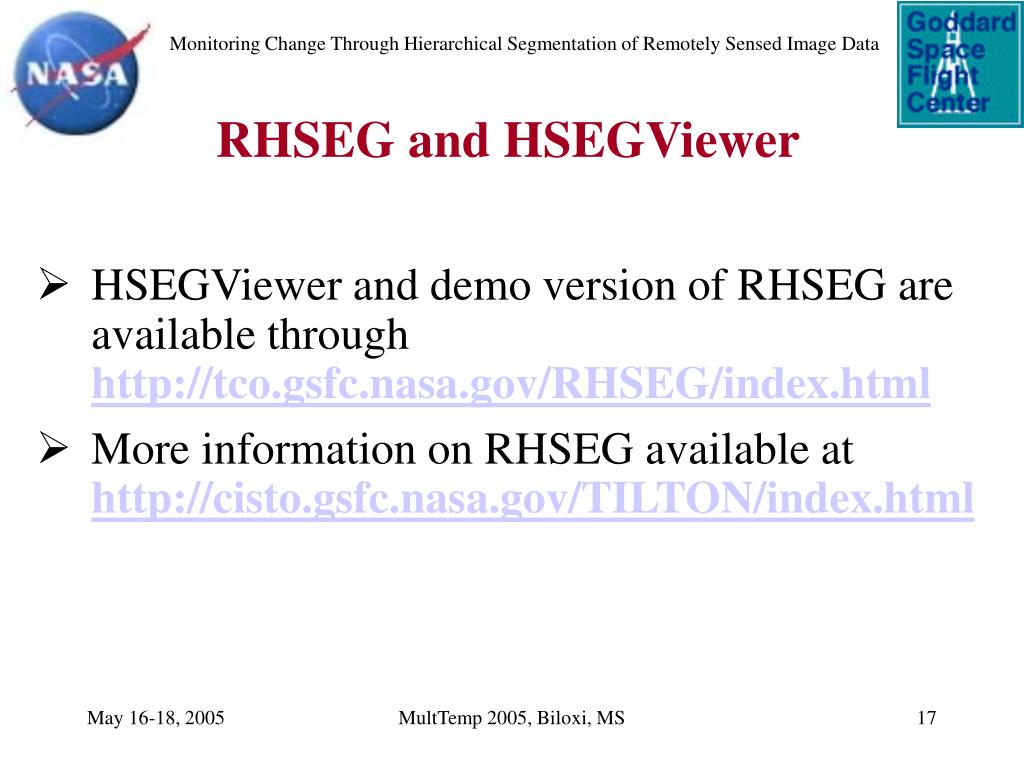 NASA

Monitoring Change Through Hierarchical Segmentation of Remotely Sensed Image Data

Goddard Space Flight Center

RHSEG and HSEGViewer

➢ HSEGViewer and demo version of RHSEG are available through http://tco.gsfc.nasa.gov/RHSEG/index.html

➢ More information on RHSEG available at http://cisto.gsfc.nasa.gov/TILTON/index.html

May 16-18, 2005

MultTemp 2005, Biloxi, MS

17